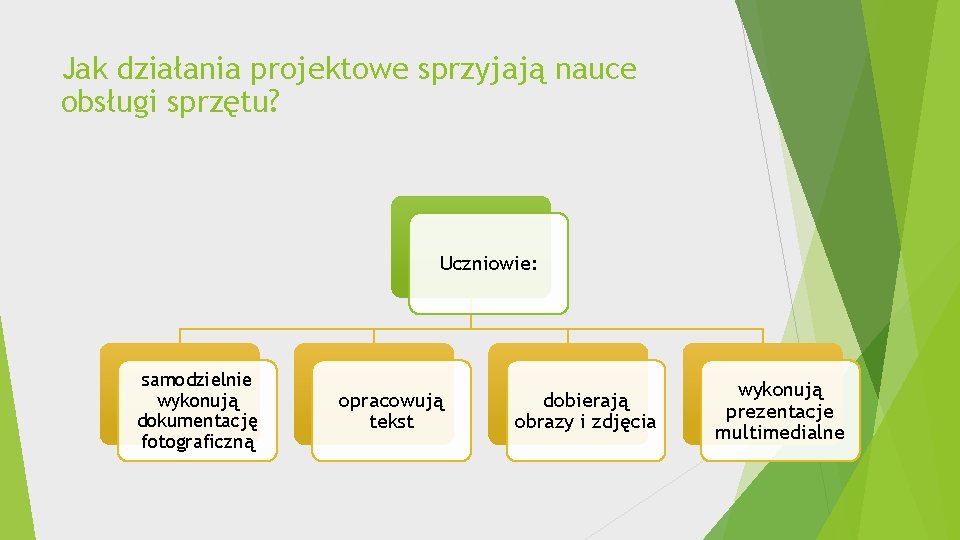 Jak działania projektowe sprzyjają nauce obsługi sprzętu?

Uczniowie:

samodzielnie wykonują dokumentację fotograficzną

opracowują tekst

dobierają obrazy i zdjęcia

wykonują prezentacje multimedialne